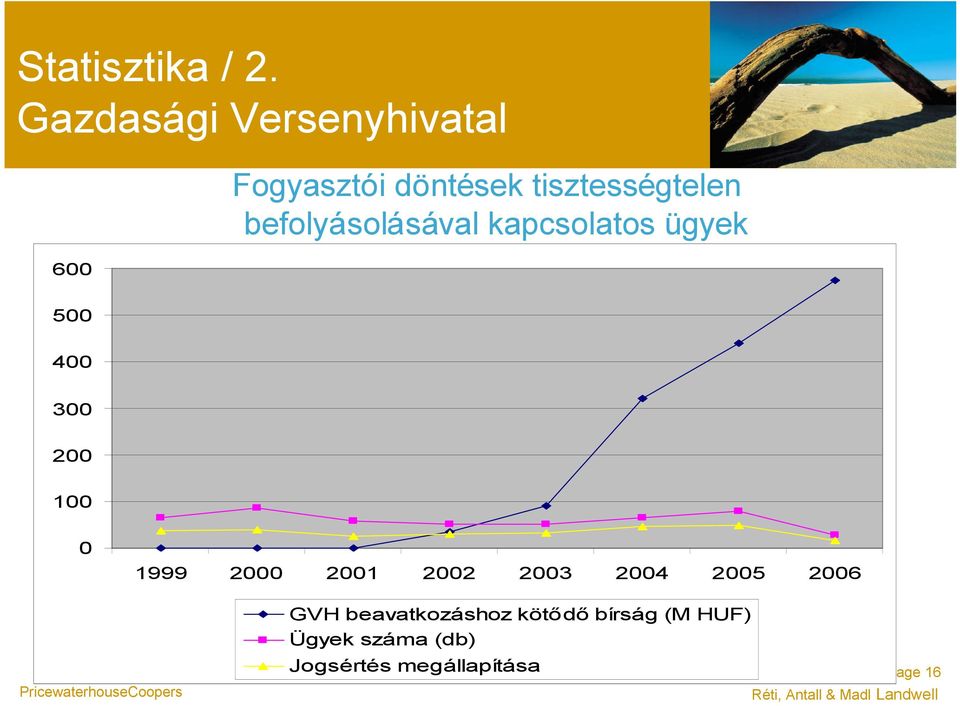 Statisztika / 2.
Gazdasági Versenyhivatal

Fogyasztói döntések tisztességtelen befolyásolásával kapcsolatos ügyek

600
500
400
300
200
100
0

1999 2000 2001 2002 2003 2004 2005 2006

GVH beavatkozáshoz kötődő bírság (M HUF)
Ügyek száma (db)
Jogsértés megállapítása

PricewaterhouseCoopers

age 16
Réti, Antall & Madl Landwell